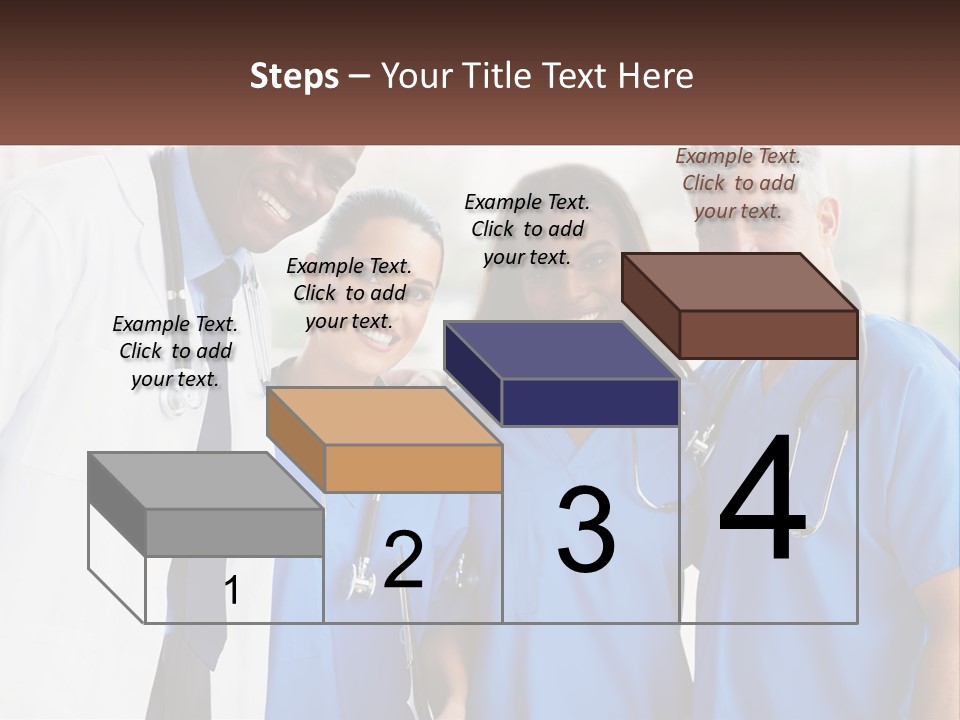 Steps – Your Title Text Here

Example Text. Click to add your text.

Example Text. Click to add your text.

Example Text. Click to add your text.

Example Text. Click to add your text.

1

2

3

4